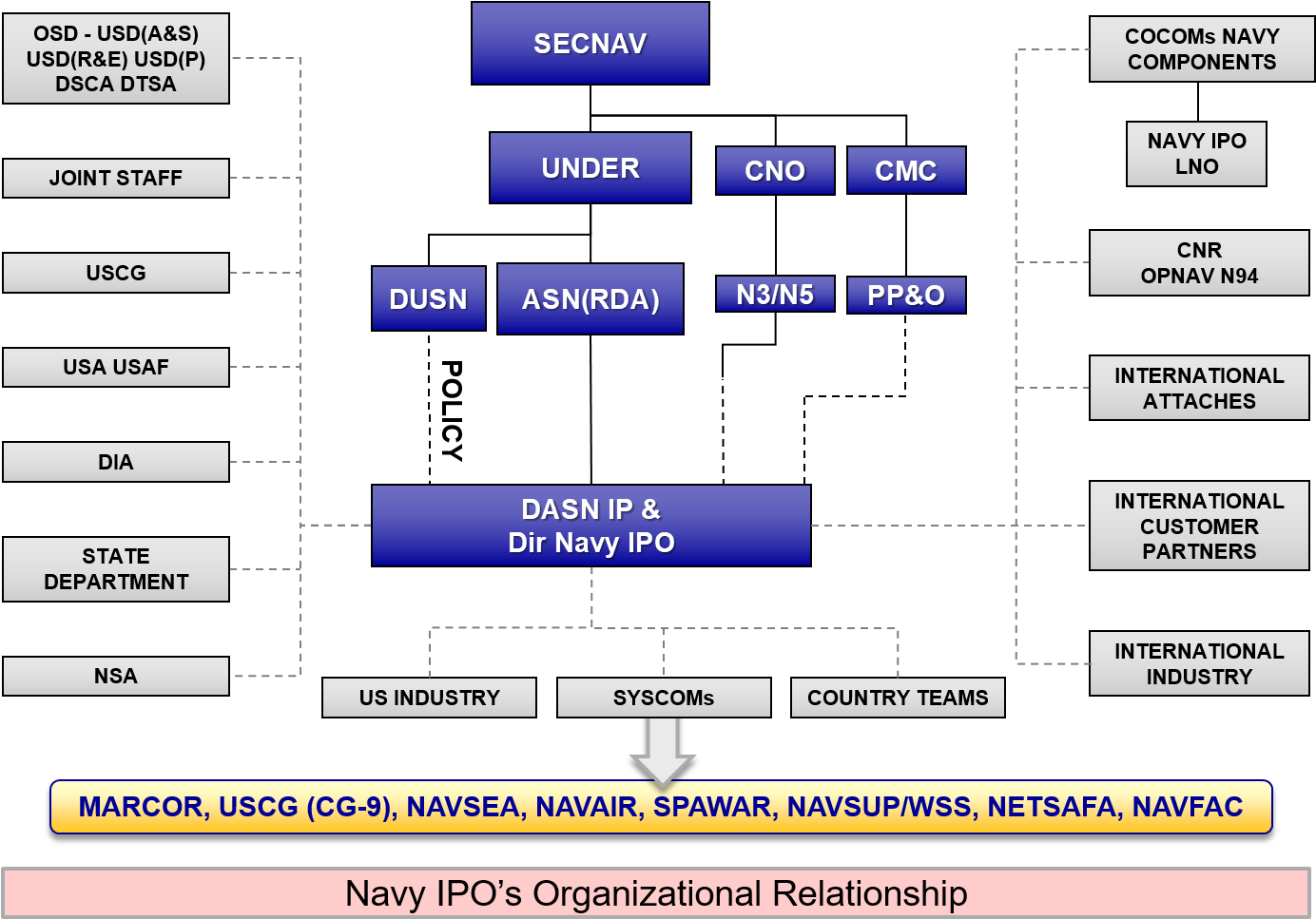 OSD - USD(A&S) USD(R&E) USD(P) DSCA DTSA

JOINT STAFF

USCG

USA USAF

DIA

STATE DEPARTMENT

NSA

SECNAV

UNDER

CNO

CMC

DUSN

ASN(RDA)

N3/N5

PP&O

POLICY

DASN IP & Dir Navy IPO

US INDUSTRY

SYSCOMs

COUNTRY TEAMS

COCOMs NAVY COMPONENTS

NAVY IPO LNO

CNR OPNAV N94

INTERNATIONAL ATTACHES

INTERNATIONAL CUSTOMER PARTNERS

INTERNATIONAL INDUSTRY

MARCOR, USCG (CG-9), NAVSEA, NAVAIR, SPAWAR, NAVSUP/WSS, NETSAFA, NAVFAC

Navy IPO's Organizational Relationship